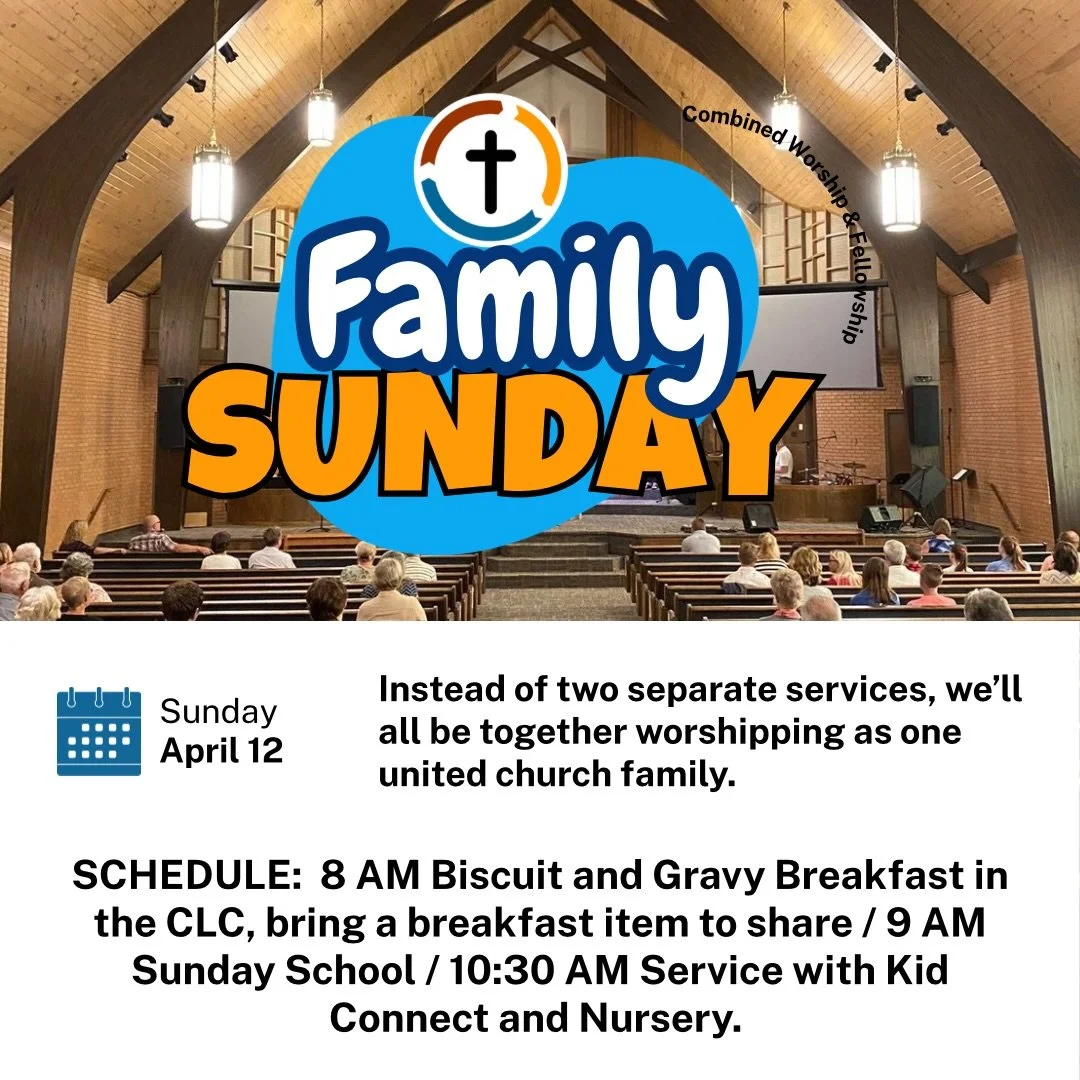 Combined Worship & Fellowship

Family SUNDAY

Sunday
April 12

Instead of two separate services, we'll all be together worshipping as one united church family.

SCHEDULE: 8 AM Biscuit and Gravy Breakfast in the CLC, bring a breakfast item to share / 9 AM Sunday School / 10:30 AM Service with Kid Connect and Nursery.